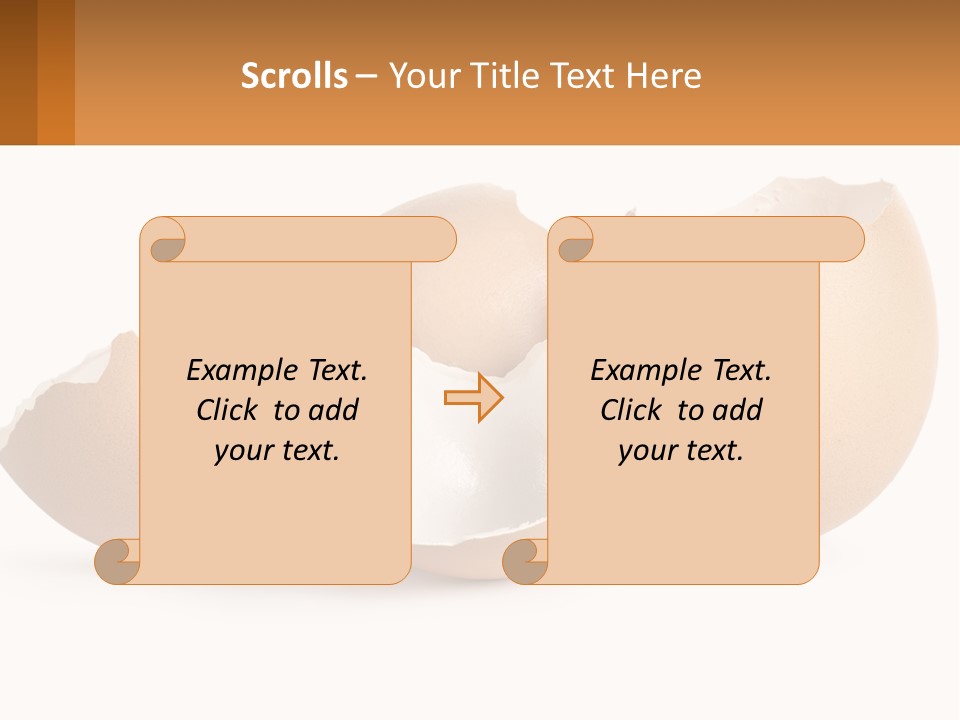 Scrolls – Your Title Text Here

Example Text. Click to add your text.

Example Text. Click to add your text.